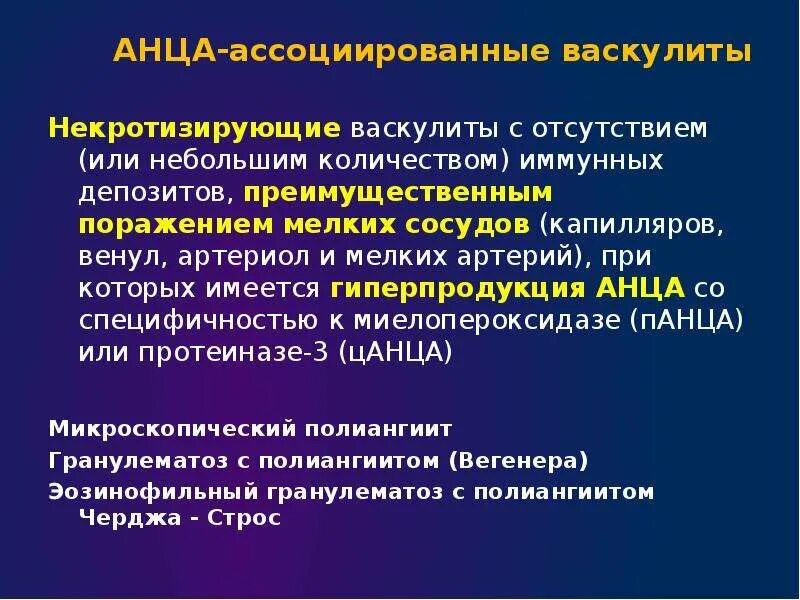 АНЦА-ассоциированные васкулиты

Некротизирующие васкулиты с отсутствием (или небольшим количеством) иммунных депозитов, преимущественным поражением мелких сосудов (капилляров, венул, артериол и мелких артерий), при которых имеется гиперпродукция АНЦА со специфичностью к миелопероксидазе (пАНЦА) или протеиназе-3 (цАНЦА)

Микроскопический полиангиит
Гранулематоз с полиангиитом (Вегенера)
Эозинофильный гранулематоз с полиангиитом Черджа - Строс